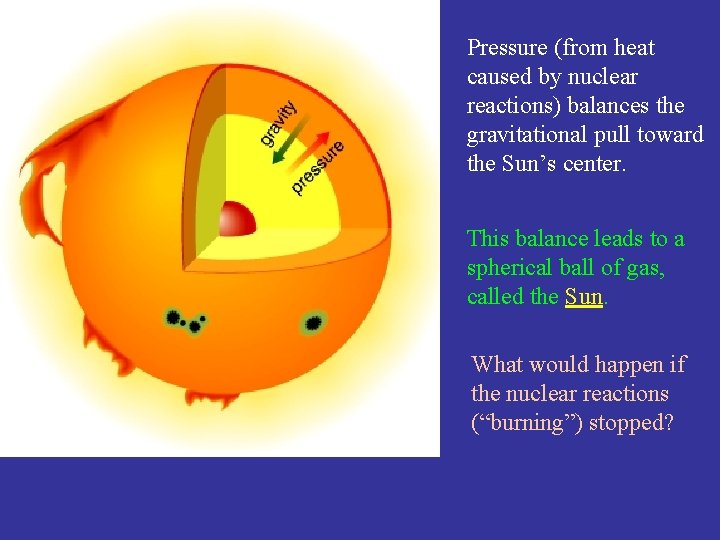 gravity
pressure

Pressure (from heat caused by nuclear reactions) balances the gravitational pull toward the Sun's center.

This balance leads to a spherical ball of gas, called the Sun.

What would happen if the nuclear reactions ("burning") stopped?